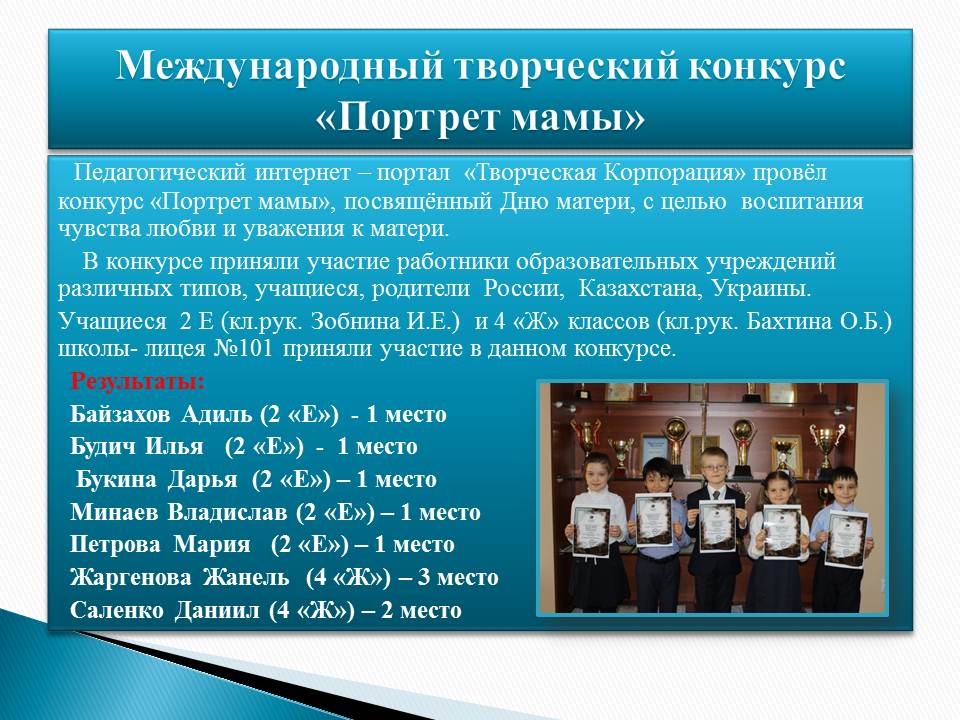 Международный творческий конкурс «Портрет мамы»

Педагогический интернет – портал «Творческая Корпорация» провёл конкурс «Портрет мамы», посвящённый Дню матери, с целью воспитания чувства любви и уважения к матери.

В конкурсе приняли участие работники образовательных учреждений различных типов, учащиеся, родители России, Казахстана, Украины.

Учащиеся 2 Е (кл.рук. Зобнина И.Е.) и 4 «Ж» классов (кл.рук. Бахтина О.Б.) школы- лицея №101 приняли участие в данном конкурсе.

Результаты:
Байзахов Адиль (2 «Е») - 1 место
Будич Илья (2 «Е») - 1 место
Букина Дарья (2 «Е») – 1 место
Минаев Владислав (2 «Е») – 1 место
Петрова Мария (2 «Е») – 1 место
Жаргенова Жанель (4 «Ж») – 3 место
Саленко Даниил (4 «Ж») – 2 место